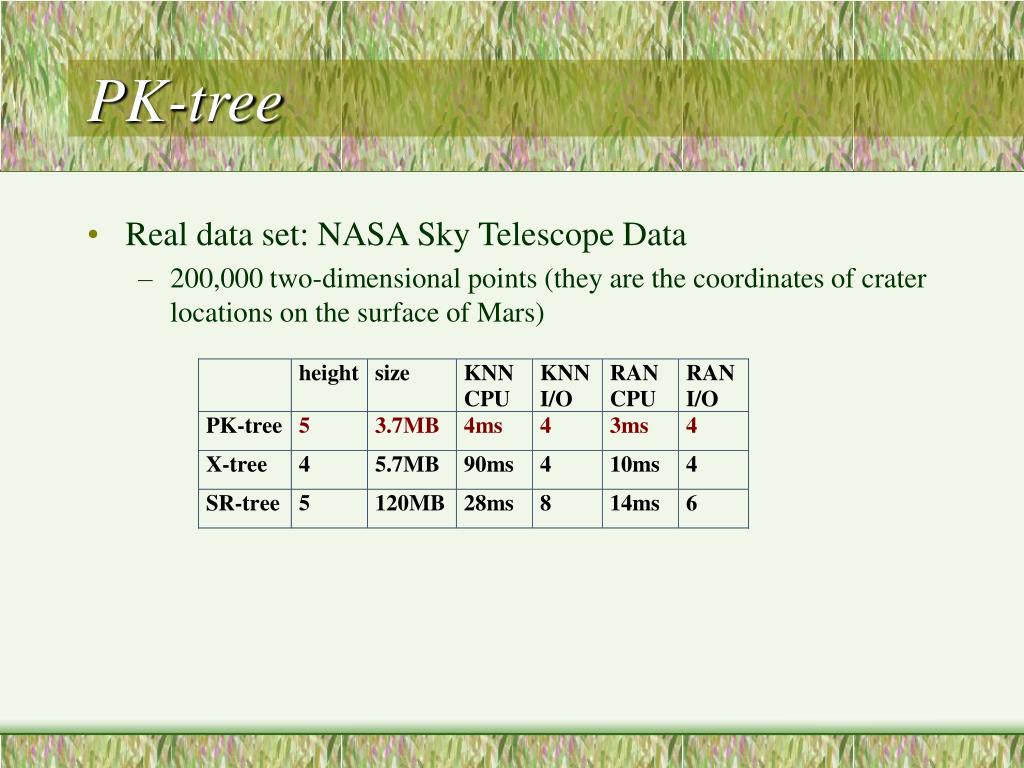 PK-tree

• Real data set: NASA Sky Telescope Data
– 200,000 two-dimensional points (they are the coordinates of crater locations on the surface of Mars)

| | height | size | KNN CPU | KNN I/O | RAN CPU | RAN I/O |
|---|---|---|---|---|---|---|
| PK-tree | 5 | 3.7MB | 4ms | 4 | 3ms | 4 |
| X-tree | 4 | 5.7MB | 90ms | 4 | 10ms | 4 |
| SR-tree | 5 | 120MB | 28ms | 8 | 14ms | 6 |